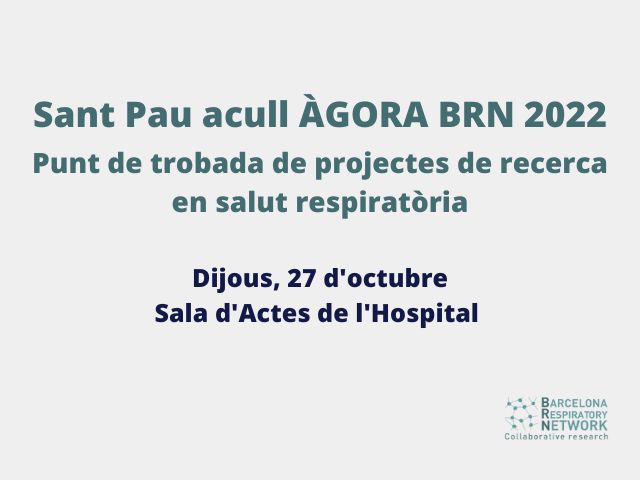 Sant Pau acull ÀGORA BRN 2022
Punt de trobada de projectes de recerca en salut respiratòria

Dijous, 27 d'octubre
Sala d'Actes de l'Hospital

BARCELONA
RESPIRATORY
NETWORK
Collaborative research